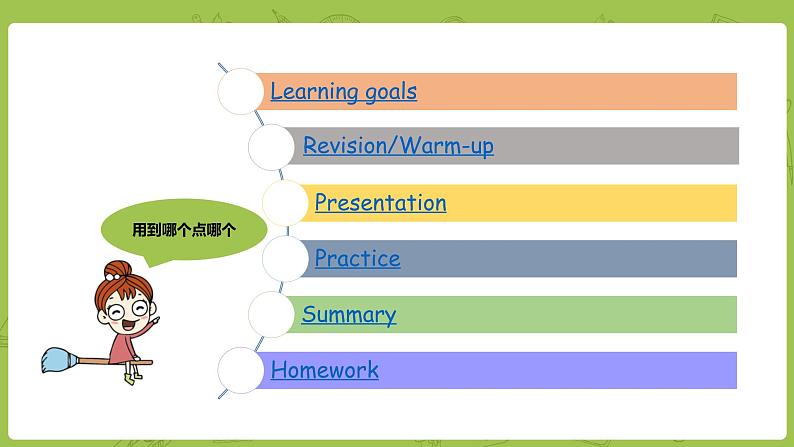 用到哪个点哪个

Learning goals

Revision/Warm-up

Presentation

Practice

Summary

Homework